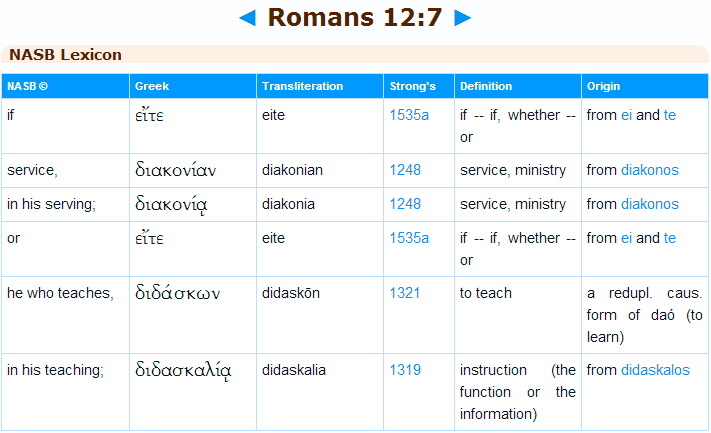 ◄ Romans 12:7 ►

NASB Lexicon

| NASB © | Greek | Transliteration | Strong's | Definition | Origin |
|---|---|---|---|---|---|
| if | εἴτε | eite | 1535a | if -- if, whether -- or | from ei and te |
| service, | διακονίαν | diakonian | 1248 | service, ministry | from diakonos |
| in his serving; | διακονίᾳ | diakonia | 1248 | service, ministry | from diakonos |
| or | εἴτε | eite | 1535a | if -- if, whether -- or | from ei and te |
| he who teaches, | διδάσκων | didaskōn | 1321 | to teach | a redupl. caus. form of daó (to learn) |
| in his teaching; | διδασκαλίᾳ | didaskalia | 1319 | instruction (the function or the information) | from didaskalos |